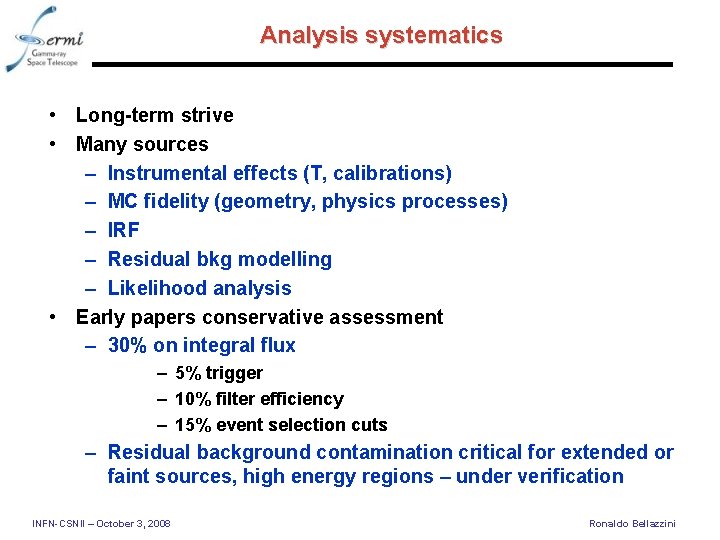 Fermi
Gamma-ray Space Telescope

Analysis systematics

• Long-term strive
• Many sources
– Instrumental effects (T, calibrations)
– MC fidelity (geometry, physics processes)
– IRF
– Residual bkg modelling
– Likelihood analysis
• Early papers conservative assessment
– 30% on integral flux
– 5% trigger
– 10% filter efficiency
– 15% event selection cuts
– Residual background contamination critical for extended or faint sources, high energy regions – under verification

INFN-CSNII – October 3, 2008

Ronaldo Bellazzini